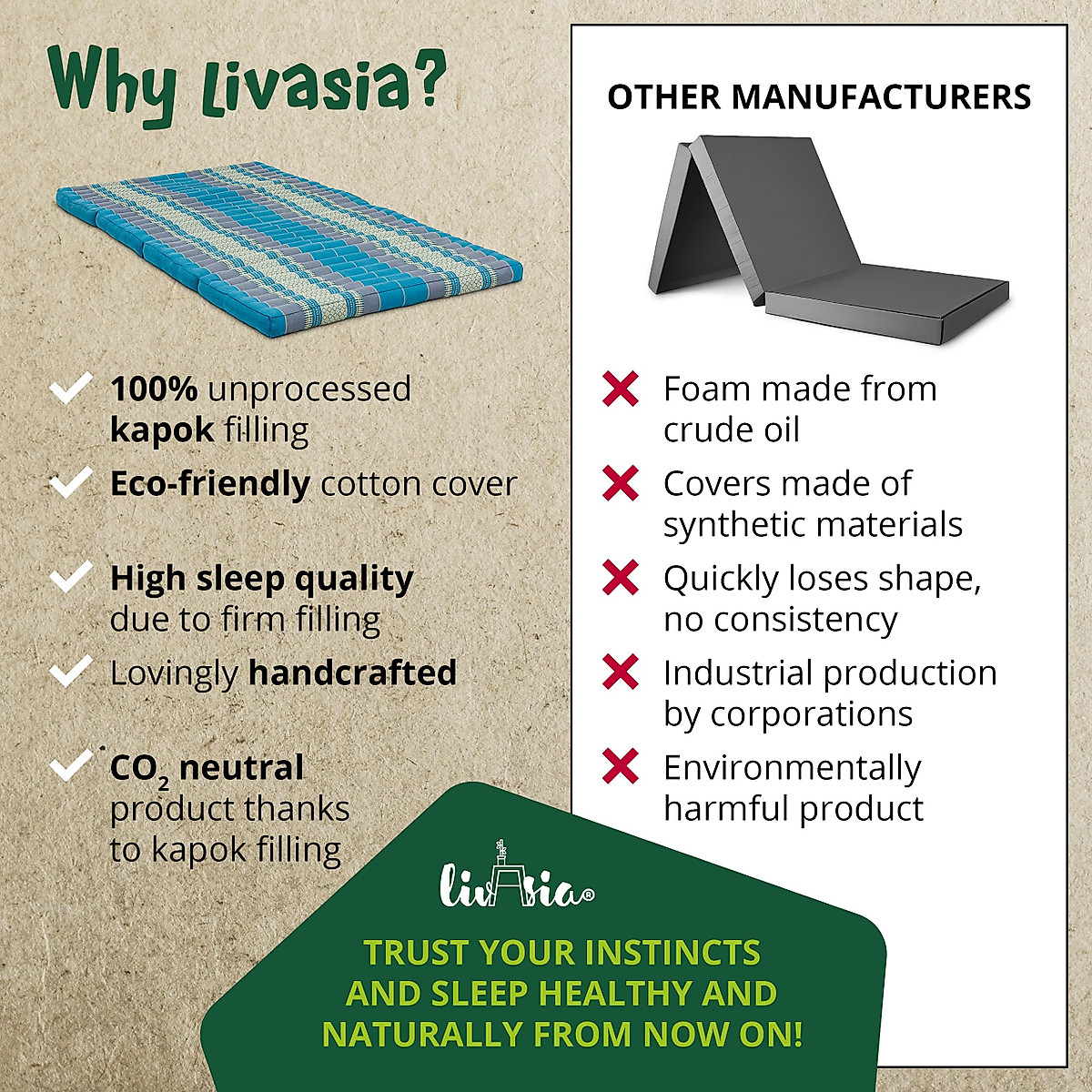 Why Livasia?

100% unprocessed kapok filling

Eco-friendly cotton cover

High sleep quality due to firm filling

Lovingly handcrafted

$CO_2$ neutral product thanks to kapok filling

OTHER MANUFACTURERS

Foam made from crude oil

Covers made of synthetic materials

Quickly loses shape, no consistency

Industrial production by corporations

Environmentally harmful product

livasia®

TRUST YOUR INSTINCTS AND SLEEP HEALTHY AND NATURALLY FROM NOW ON!